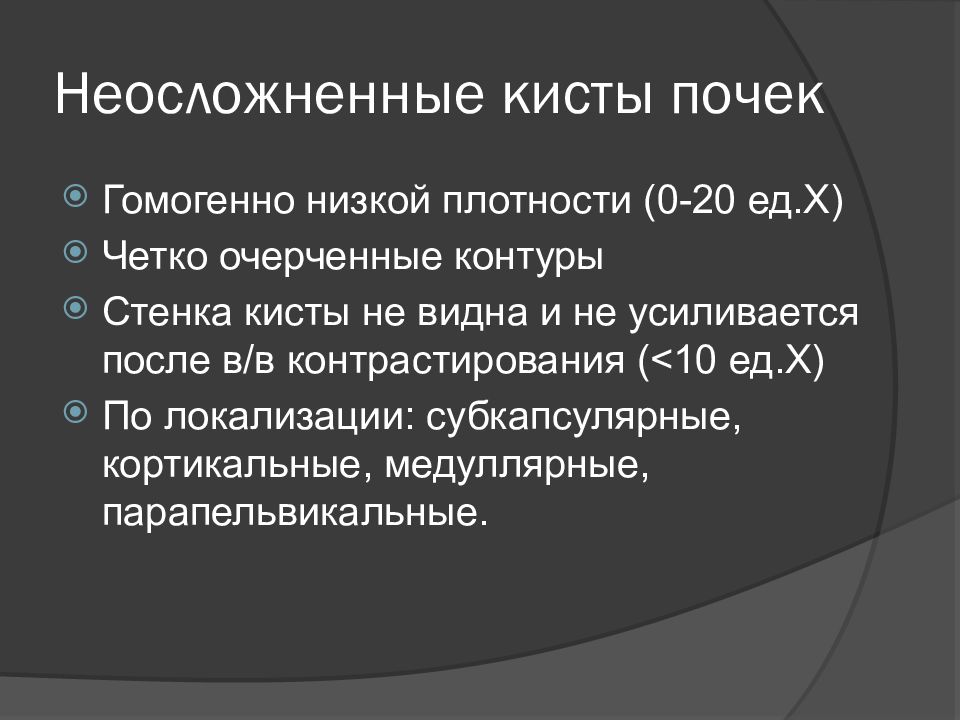 Неосложненные кисты почек

Гомогенно низкой плотности (0-20 ед.Х)

Четко очерченные контуры

Стенка кисты не видна и не усиливается после в/в контрастирования (<10 ед.Х)

По локализации: субкапсулярные, кортикальные, медуллярные, парапельвикальные.